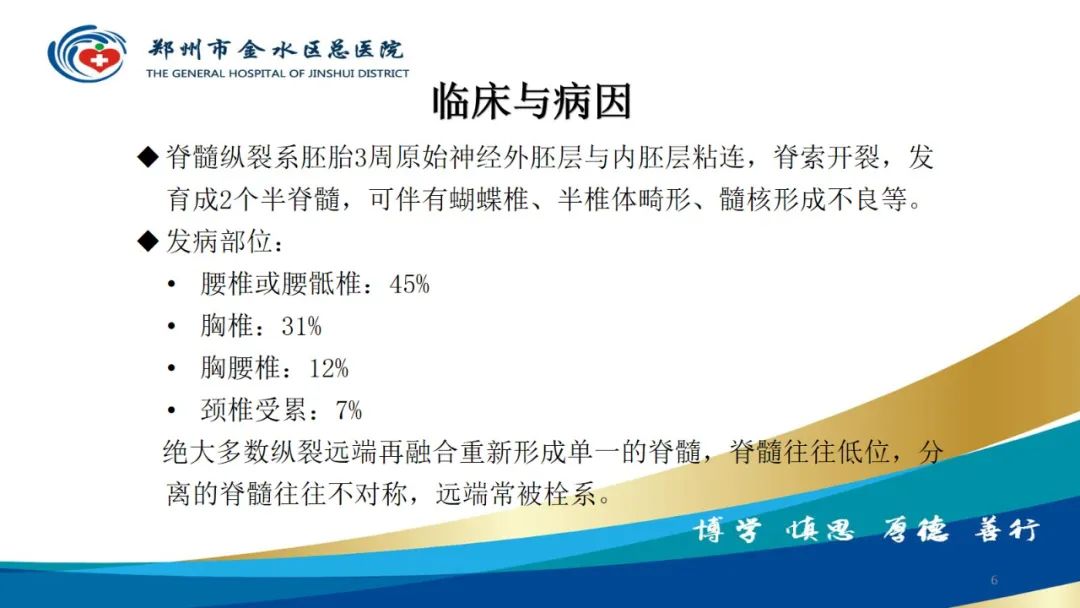 郑州市金水区总医院
THE GENERAL HOSPITAL OF JINSHUI DISTRICT

临床与病因

◆ 脊髓纵裂系胚胎3周原始神经外胚层与内胚层粘连，脊索开裂，发育成2个半脊髓，可伴有蝴蝶椎、半椎体畸形、髓核形成不良等。

◆ 发病部位：

• 腰椎或腰骶椎：45%

• 胸椎：31%

• 胸腰椎：12%

• 颈椎受累：7%

绝大多数纵裂远端再融合重新形成单一的脊髓，脊髓往往低位，分离的脊髓往往不对称，远端常被栓系。

博学 慎思 厚德 善行

6